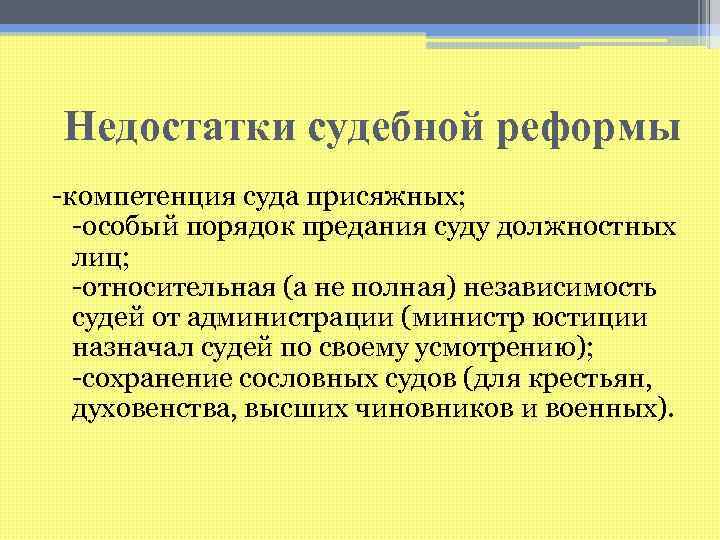 Недостатки судебной реформы

-компетенция суда присяжных;
-особый порядок предания суду должностных лиц;
-относительная (а не полная) независимость судей от администрации (министр юстиции назначал судей по своему усмотрению);
-сохранение сословных судов (для крестьян, духовенства, высших чиновников и военных).